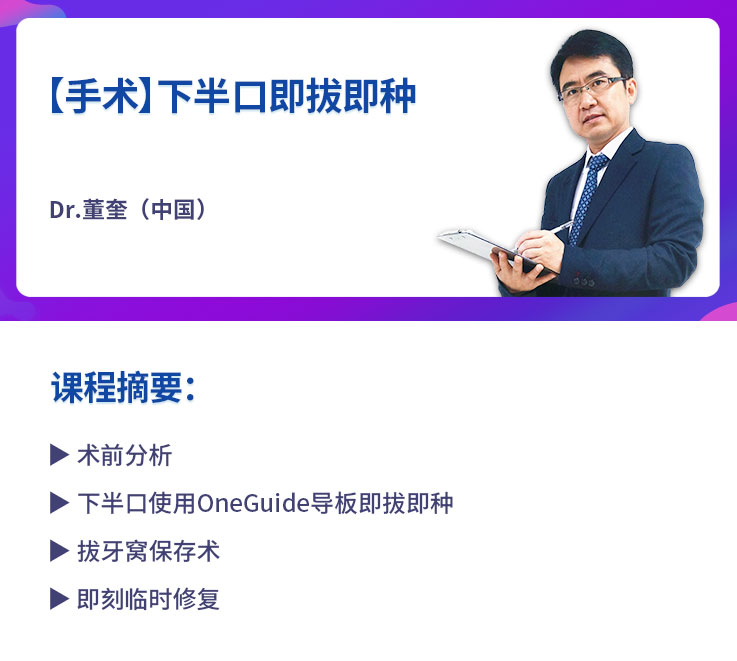 【手术】下半口即拔即种

Dr.董奎（中国）

课程摘要：

▶ 术前分析

▶ 下半口使用OneGuide导板即拔即种

▶ 拔牙窝保存术

▶ 即刻临时修复